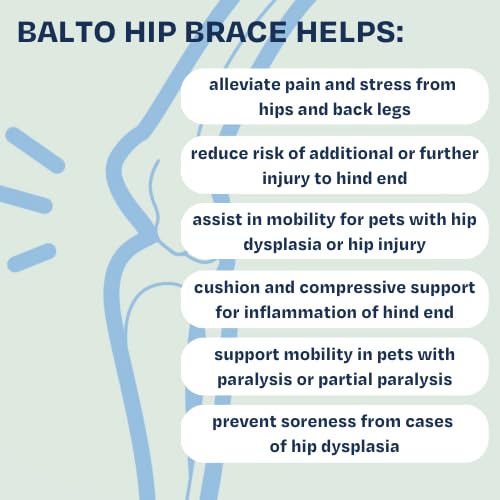 BALTO HIP BRACE HELPS:

alleviate pain and stress from hips and back legs

reduce risk of additional or further injury to hind end

assist in mobility for pets with hip dysplasia or hip injury

cushion and compressive support for inflammation of hind end

support mobility in pets with paralysis or partial paralysis

prevent soreness from cases of hip dysplasia